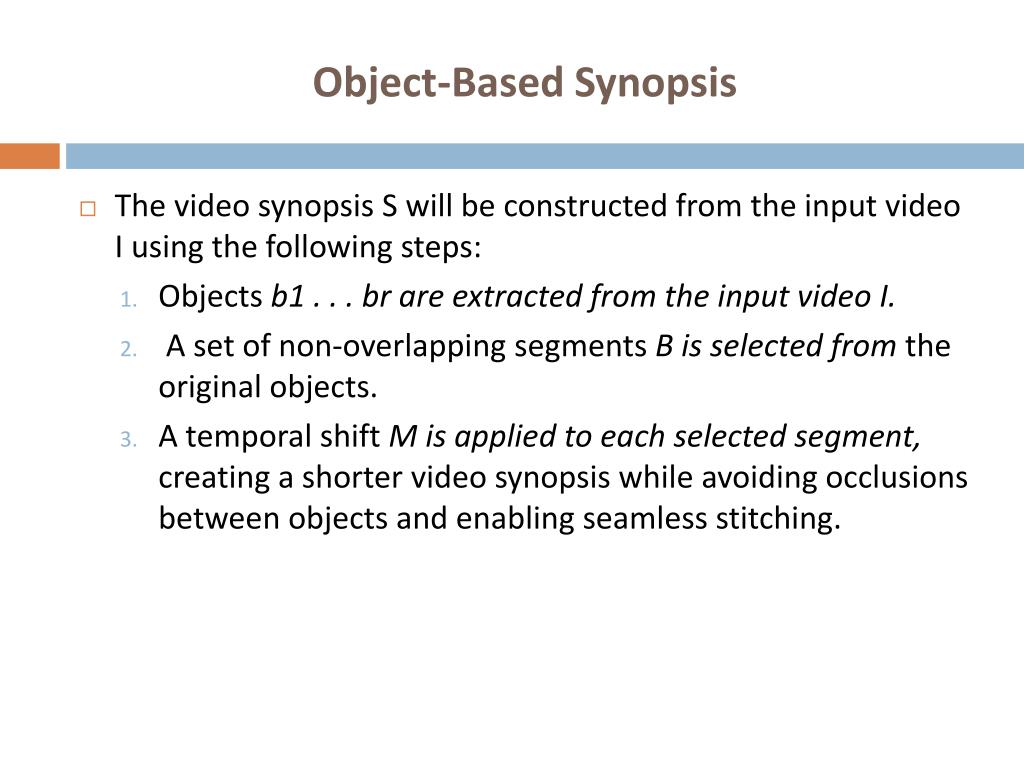 Object-Based Synopsis

□ The video synopsis S will be constructed from the input video I using the following steps:

1. Objects b1 . . . br are extracted from the input video I.
2. A set of non-overlapping segments B is selected from the original objects.
3. A temporal shift M is applied to each selected segment, creating a shorter video synopsis while avoiding occlusions between objects and enabling seamless stitching.